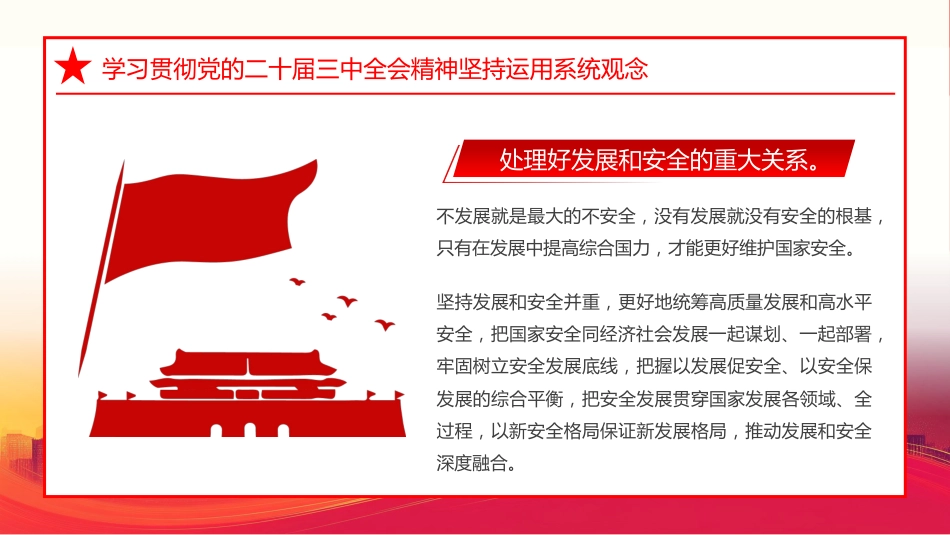 学习贯彻党的二十届三中全会精神坚持运用系统观念

处理好发展和安全的重大关系。

不发展就是最大的不安全，没有发展就没有安全的根基，只有在发展中提高综合国力，才能更好维护国家安全。

坚持发展和安全并重，更好地统筹高质量发展和高水平安全，把国家安全同经济社会发展一起谋划、一起部署，牢固树立安全发展底线，把握以发展促安全、以安全保发展的综合平衡，把安全发展贯穿国家发展各领域、全过程，以新安全格局保证新发展格局，推动发展和安全深度融合。